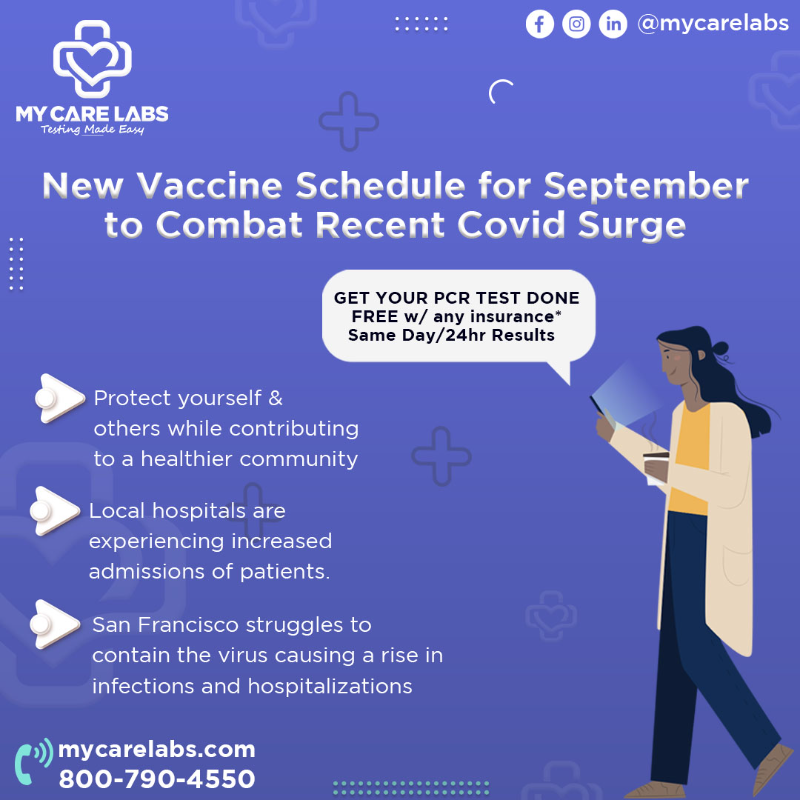 MY CARE LABS
Testing Made Easy

@mycarelabs

New Vaccine Schedule for September to Combat Recent Covid Surge

GET YOUR PCR TEST DONE FREE w/ any insurance* Same Day/24hr Results

Protect yourself & others while contributing to a healthier community

Local hospitals are experiencing increased admissions of patients.

San Francisco struggles to contain the virus causing a rise in infections and hospitalizations

mycarelabs.com
800-790-4550